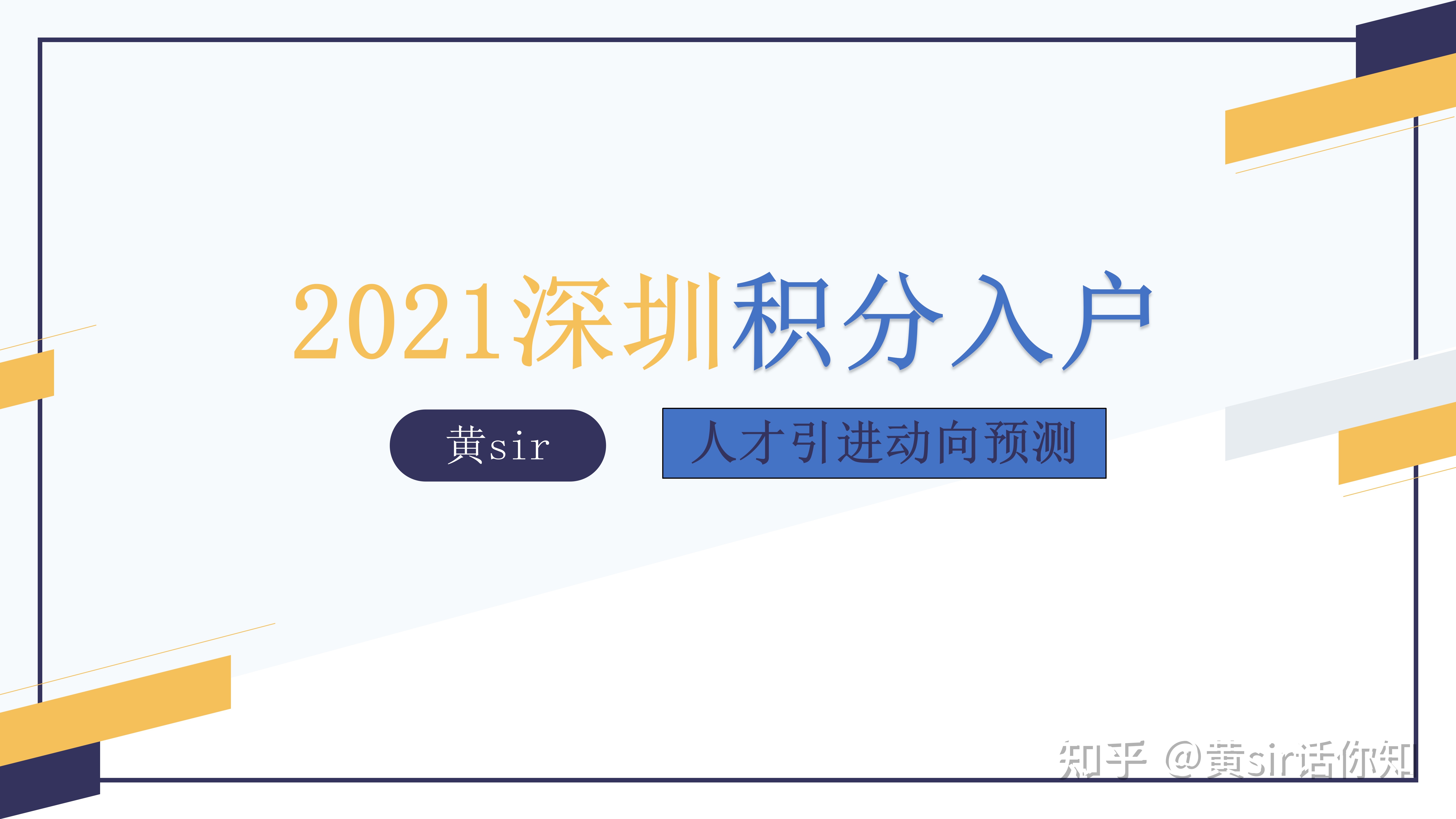 2021深圳积分入户

黄sir

人才引进动向预测

知乎 @黄sir话你知